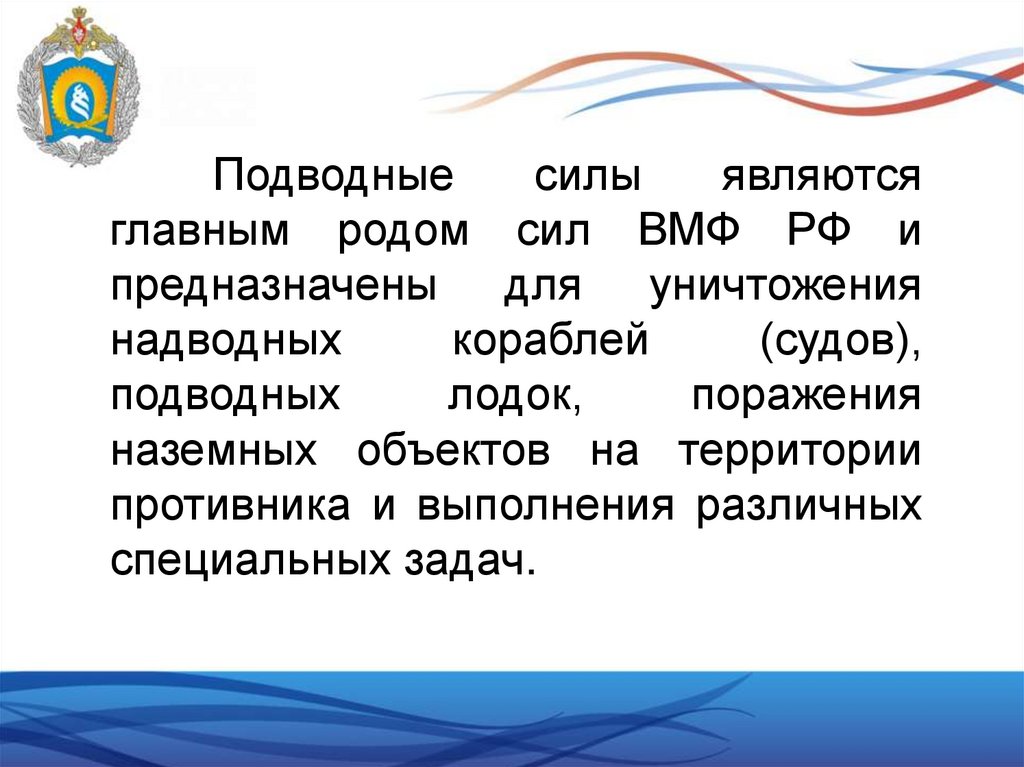 Подводные силы являются главным родом сил ВМФ РФ и предназначены для уничтожения надводных кораблей (судов), подводных лодок, поражения наземных объектов на территории противника и выполнения различных специальных задач.